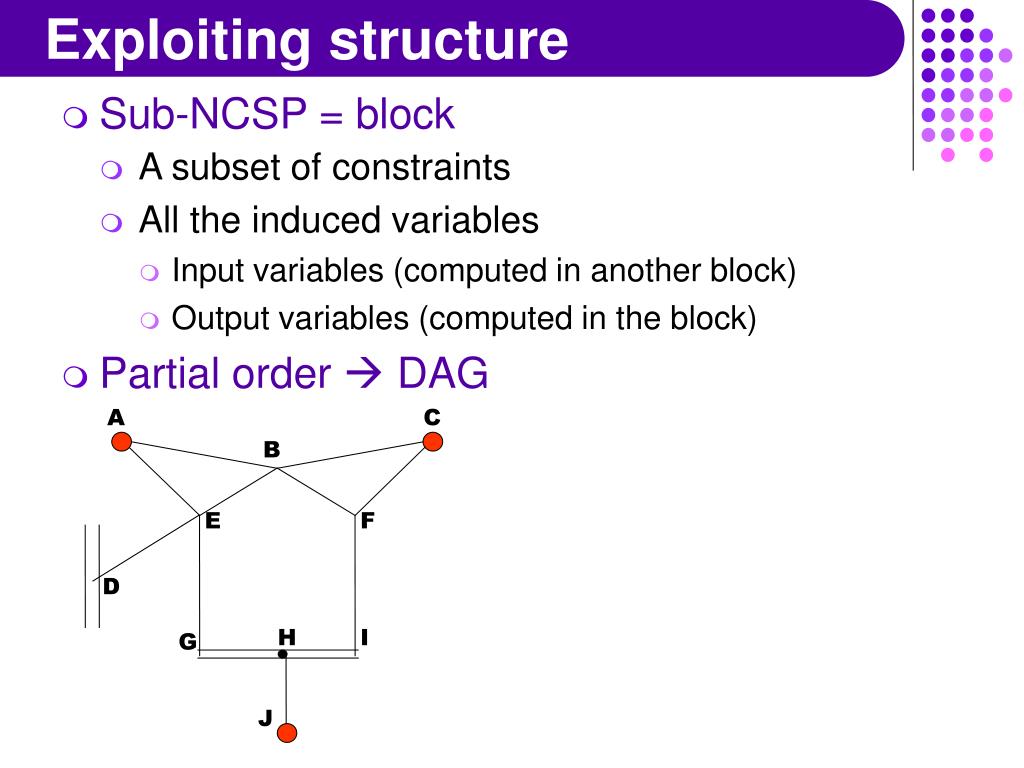 Exploiting structure

Sub-NCSP = block

A subset of constraints

All the induced variables

Input variables (computed in another block)

Output variables (computed in the block)

Partial order → DAG

A
C
B
E
F
D
G
H
I
J